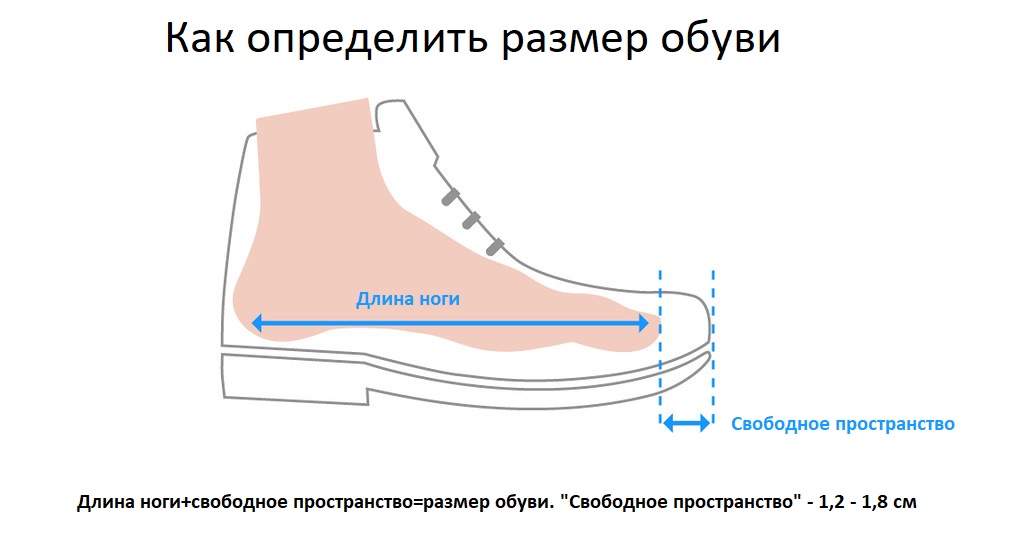 Как определить размер обуви

Длина ноги

Свободное пространство

Длина ноги+свободное пространство=размер обуви. "Свободное пространство" - 1,2 - 1,8 см